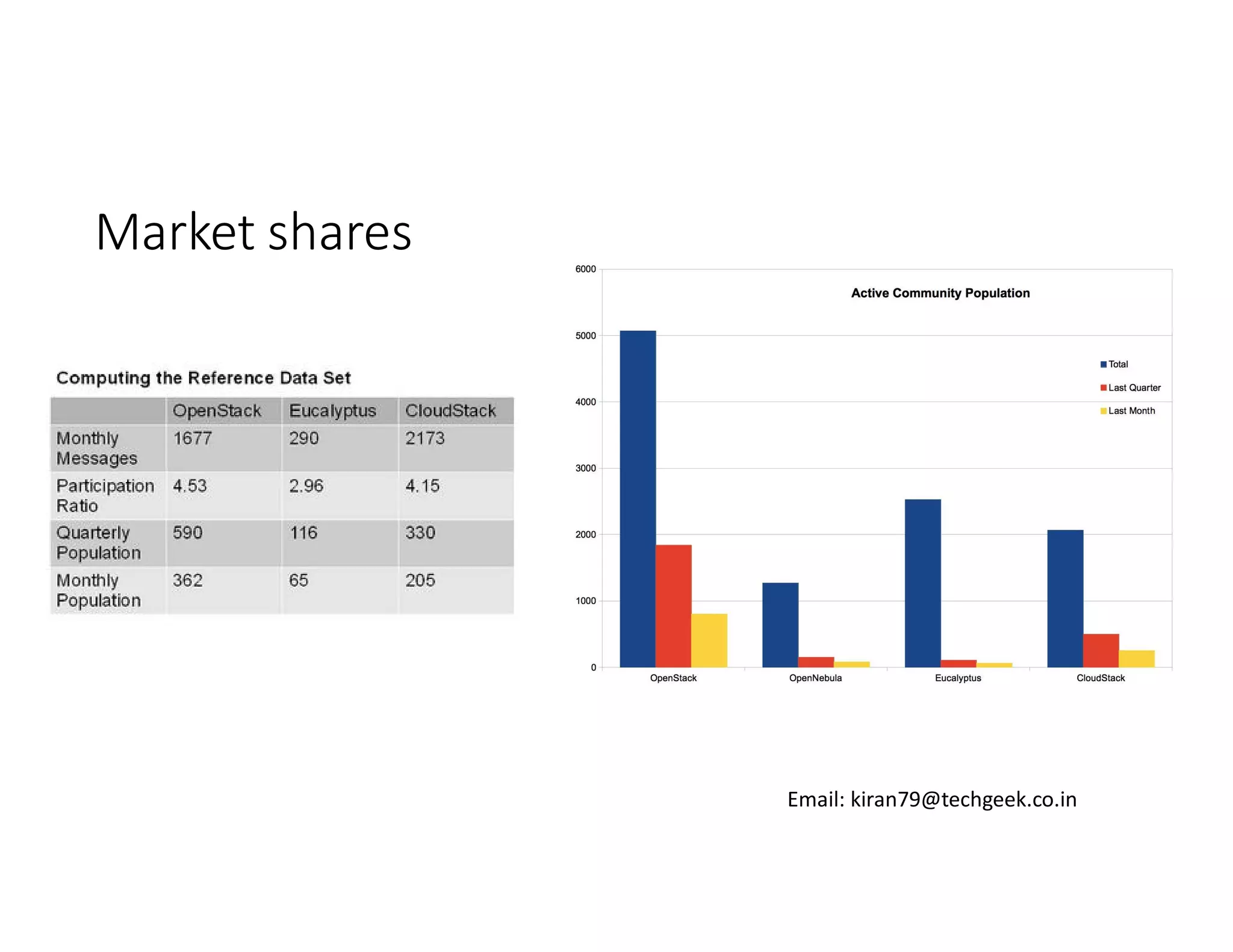 Market shares

Computing the Reference Data Set

| | OpenStack | Eucalyptus | CloudStack |
|---|---|---|---|
| Monthly Messages | 1677 | 290 | 2173 |
| Participation Ratio | 4.53 | 2.96 | 4.15 |
| Quarterly Population | 590 | 116 | 330 |
| Monthly Population | 362 | 65 | 205 |

Active Community Population

6000
5000
4000
3000
2000
1000
0

Total
Last Quarter
Last Month

OpenStack
OpenNebula
Eucalyptus
CloudStack

Email: kiran79@techgeek.co.in